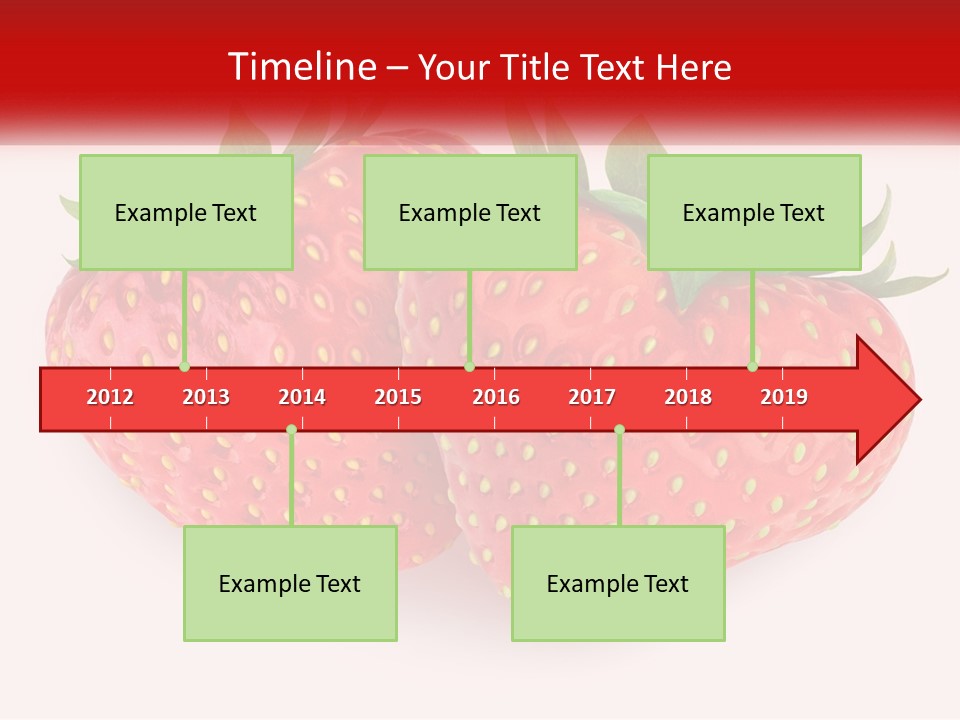 Timeline – Your Title Text Here

Example Text

Example Text

Example Text

2012 2013 2014 2015 2016 2017 2018 2019

Example Text

Example Text